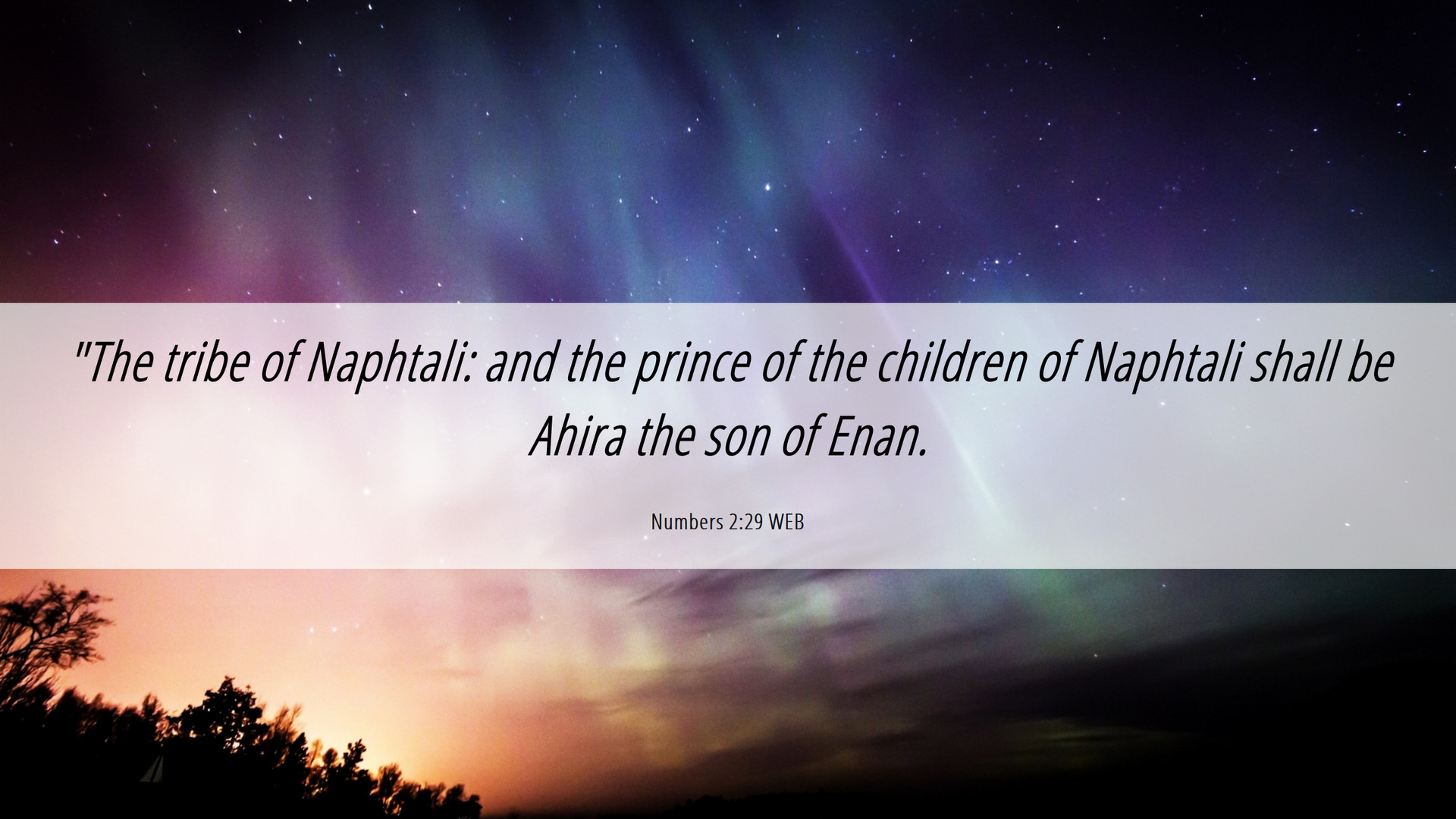 "The tribe of Naphtali: and the prince of the children of Naphtali shall be Ahira the son of Enan.

Numbers 2:29 WEB